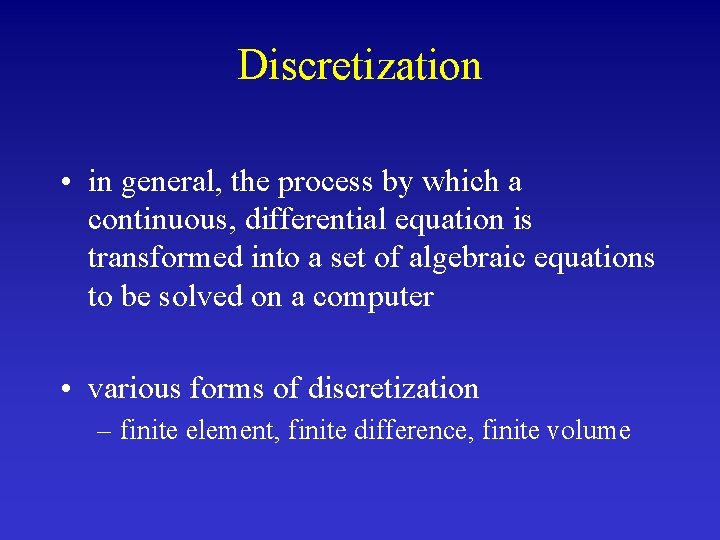 Discretization

• in general, the process by which a continuous, differential equation is transformed into a set of algebraic equations to be solved on a computer

• various forms of discretization
– finite element, finite difference, finite volume